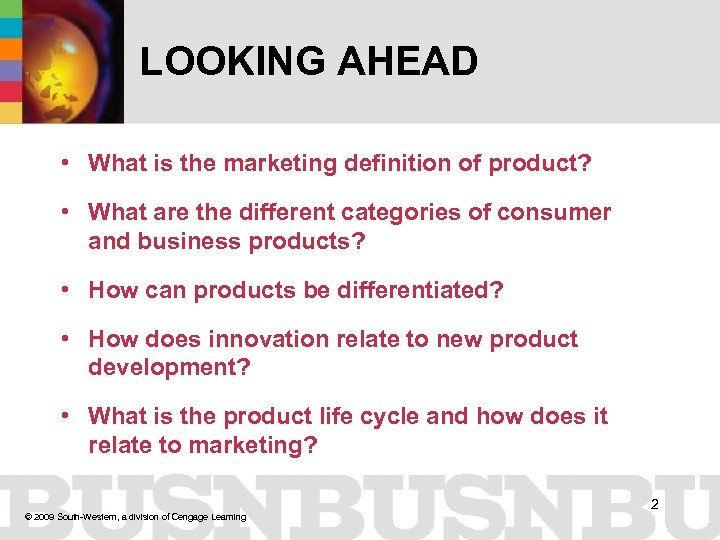 LOOKING AHEAD

• What is the marketing definition of product?

• What are the different categories of consumer and business products?

• How can products be differentiated?

• How does innovation relate to new product development?

• What is the product life cycle and how does it relate to marketing?

BUSNBUSNBU

© 2009 South-Western, a division of Cengage Learning

2